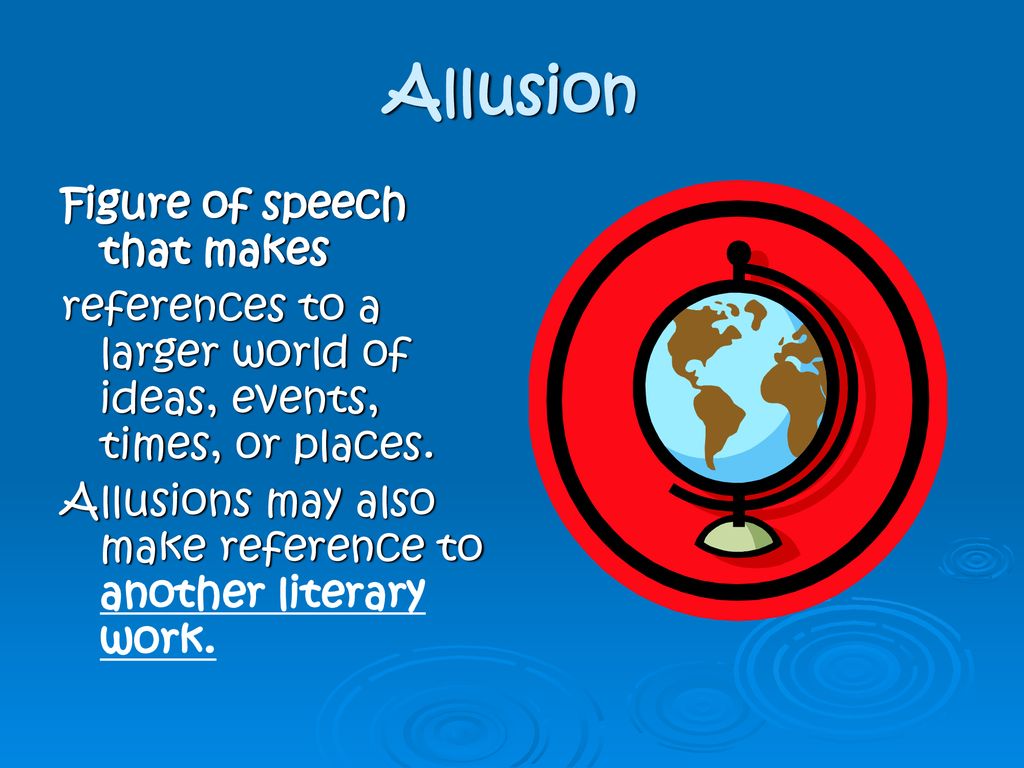 Allusion

Figure of speech that makes

references to a larger world of ideas, events, times, or places.

Allusions may also make reference to another literary work.